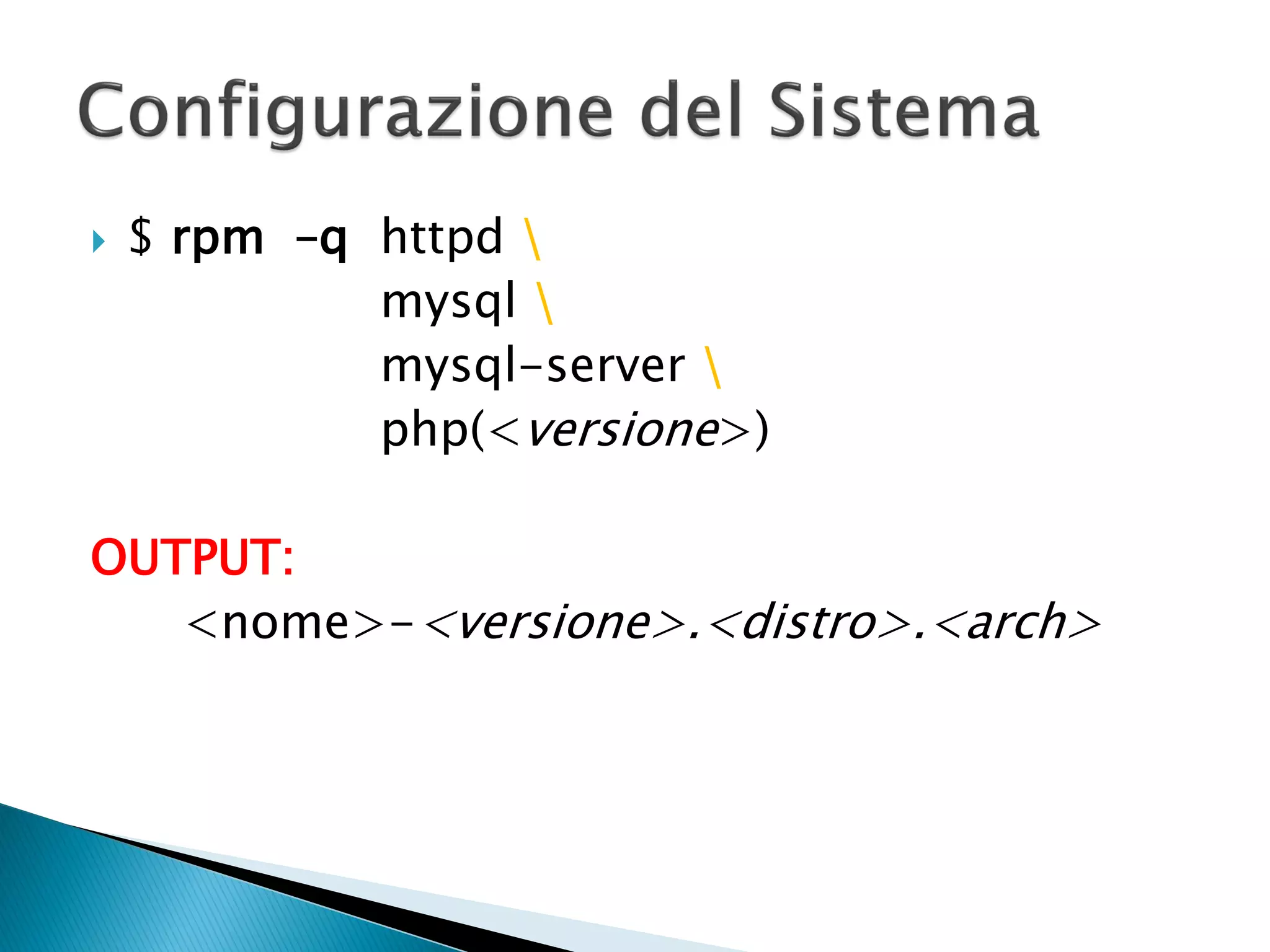 Configurazione del Sistema

$ rpm -q httpd \
mysql \
mysql-server \
php(<versione>)

OUTPUT:
<nome>-<versione>.<distro>.<arch>